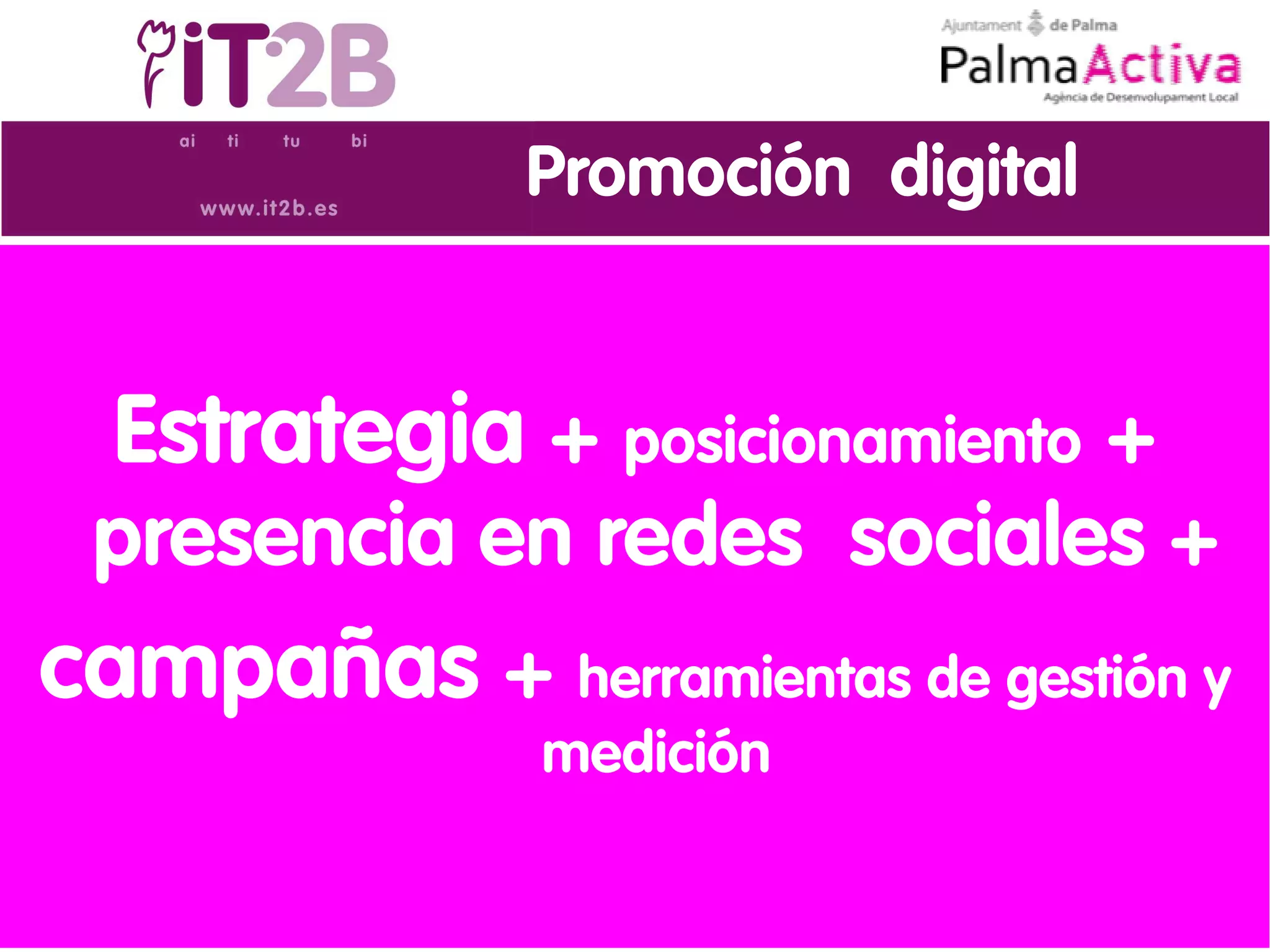 iT2B

ai ti tu bi

www.it2b.es

Ajuntament de Palma

PalmaActiva

Agència de Desenvolupament Local

Promoción digital

Estrategia + posicionamiento + presencia en redes sociales + campañas + herramientas de gestión y medición